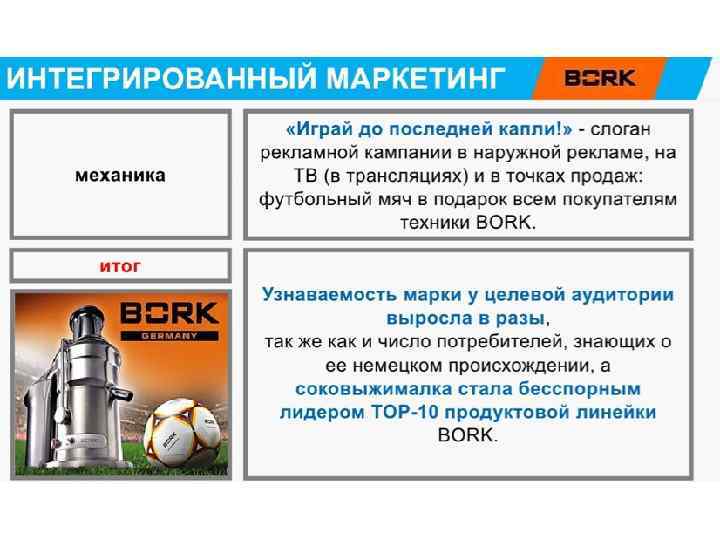 ИНТЕГРИРОВАННЫЙ МАРКЕТИНГ

BORK

механика

«Играй до последней капли!» - слоган рекламной кампании в наружной рекламе, на ТВ (в трансляциях) и в точках продаж: футбольный мяч в подарок всем покупателям техники BORK.

итог

BORK
GERMANY

BORK

Узнаваемость марки у целевой аудитории выросла в разы, так же как и число потребителей, знающих о ее немецком происхождении, а соковыжималка стала бесспорным лидером TOP-10 продуктовой линейки BORK.